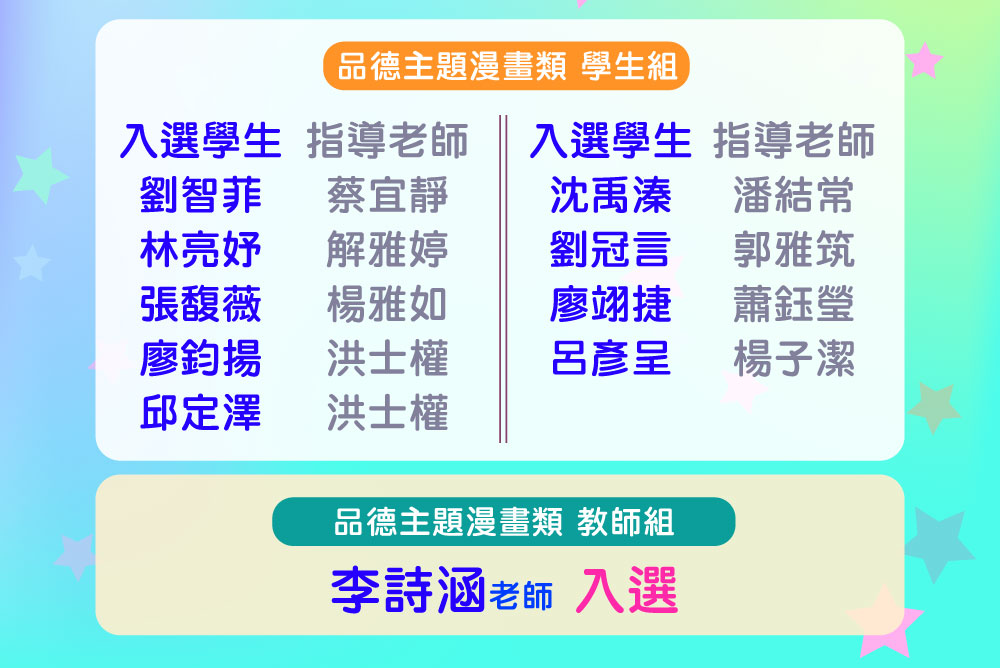 品德主題漫畫類 學生組

| 入選學生 | 指導老師 |
|---|---|
| 劉智菲 | 蔡宜靜 |
| 林亮妤 | 解雅婷 |
| 張馥薇 | 楊雅如 |
| 廖鈞揚 | 洪士權 |
| 邱定澤 | 洪士權 |

| 入選學生 | 指導老師 |
|---|---|
| 沈禹溱 | 潘結常 |
| 劉冠言 | 郭雅筑 |
| 廖翊捷 | 蕭鈺瑩 |
| 呂彥呈 | 楊子潔 |

品德主題漫畫類 教師組

李詩涵老師 入選